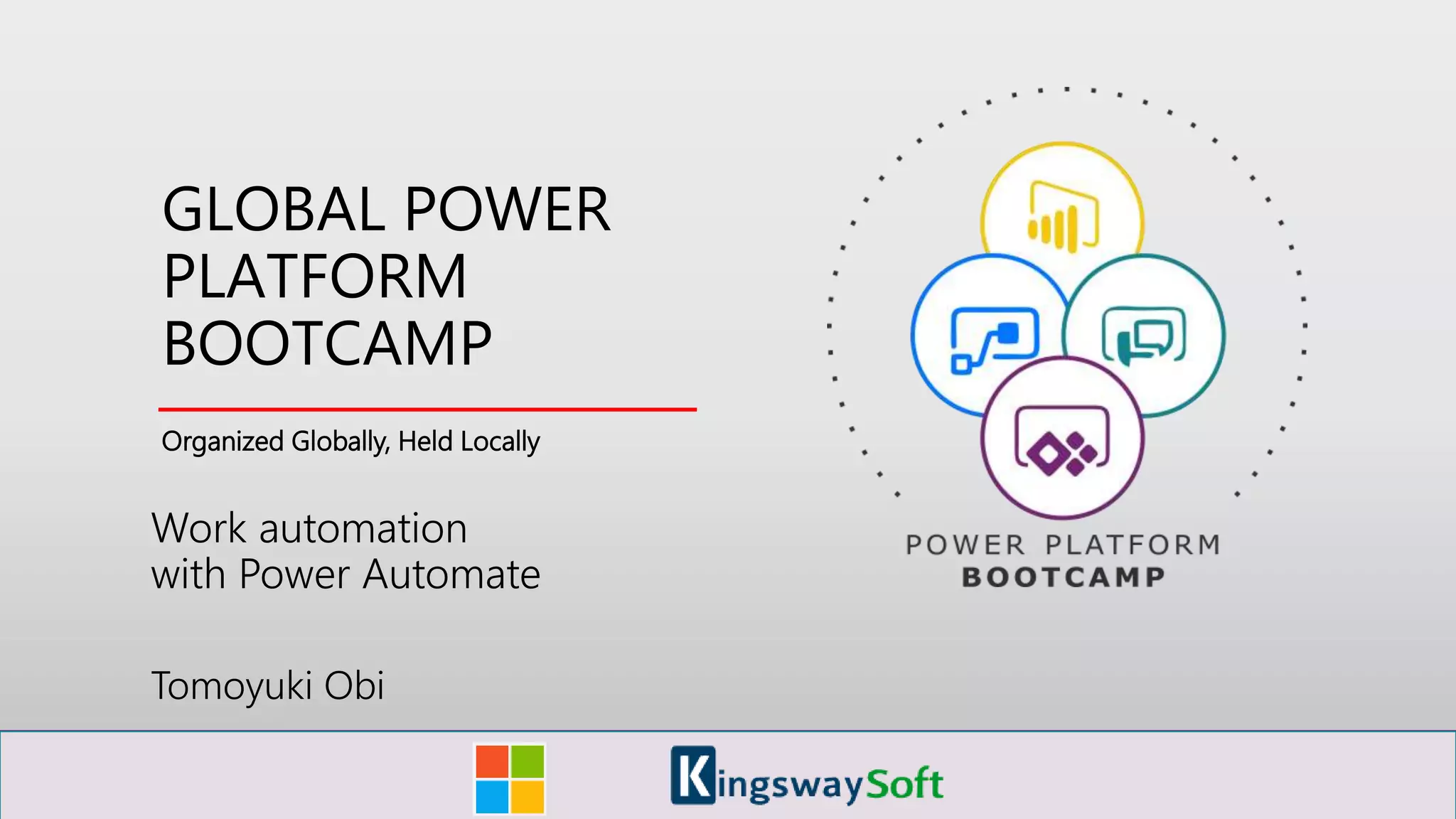 GLOBAL POWER PLATFORM BOOTCAMP

Organized Globally, Held Locally

Work automation
with Power Automate

Tomoyuki Obi

POWER PLATFORM
BOOTCAMP

KingswaySoft